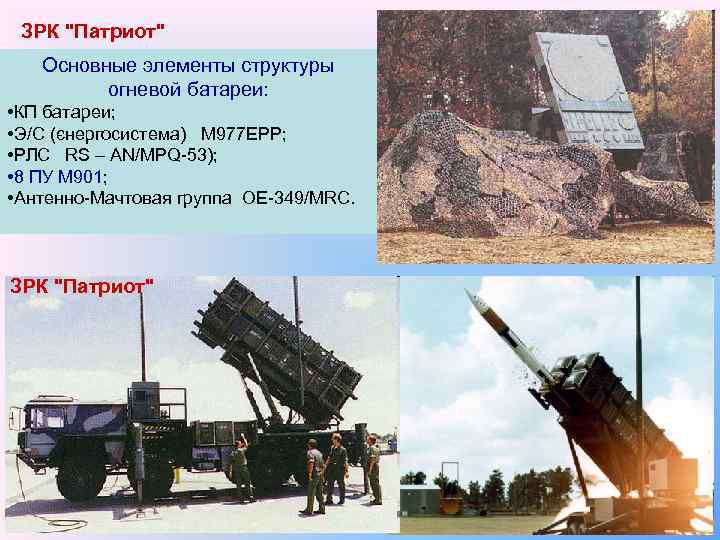 ЗРК "Патриот"

Основные элементы структуры огневой батареи:

•КП батареи;
•Э/С (єнергосистема) M977EPP;
•РЛС RS – AN/MPQ-53);
•8 ПУ М901;
•Антенно-Мачтовая группа OE-349/MRC.

ЗРК "Патриот"